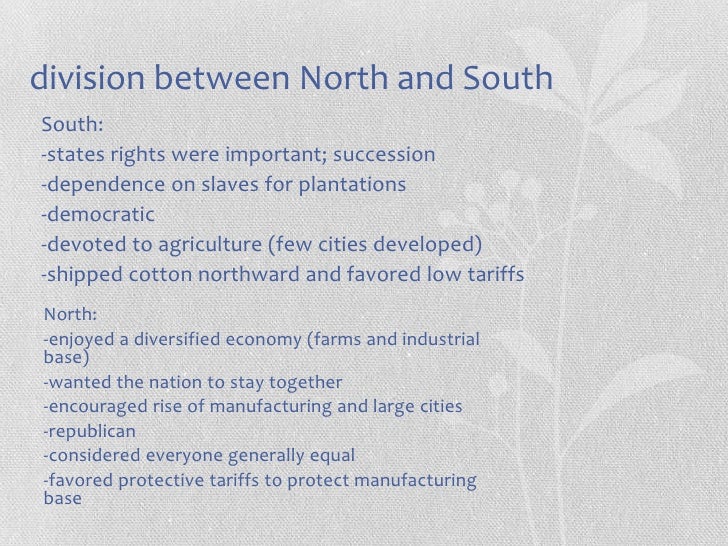 division between North and South

South:
-states rights were important; succession
-dependence on slaves for plantations
-democratic
-devoted to agriculture (few cities developed)
-shipped cotton northward and favored low tariffs

North:
-enjoyed a diversified economy (farms and industrial base)
-wanted the nation to stay together
-encouraged rise of manufacturing and large cities
-republican
-considered everyone generally equal
-favored protective tariffs to protect manufacturing base